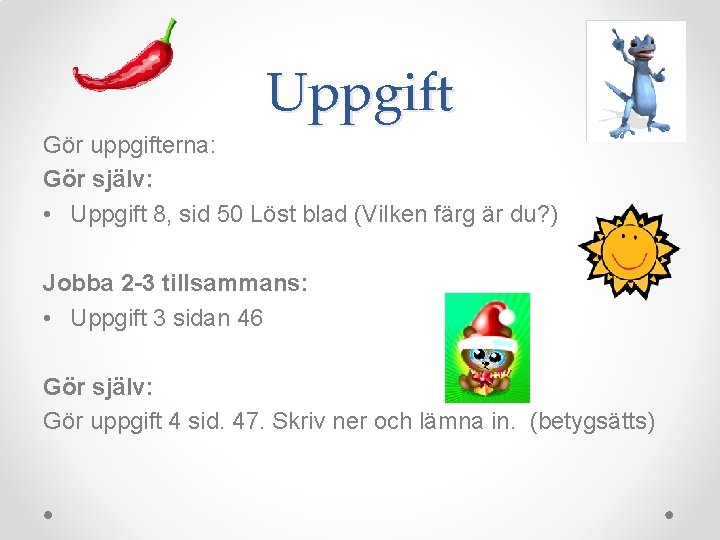 Uppgift

Gör uppgifterna:

Gör själv:

• Uppgift 8, sid 50 Löst blad (Vilken färg är du?)

Jobba 2-3 tillsammans:

• Uppgift 3 sidan 46

Gör själv:

Gör uppgift 4 sid. 47. Skriv ner och lämna in. (betygsätts)